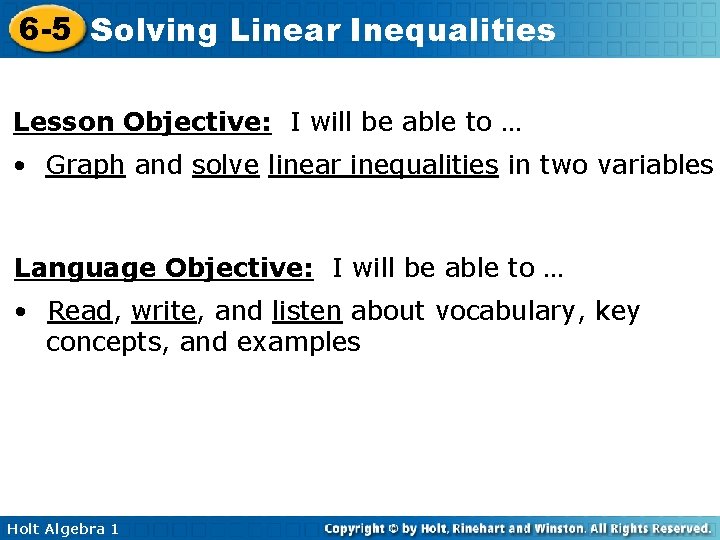 6-5 Solving Linear Inequalities

Lesson Objective: I will be able to …

• Graph and solve linear inequalities in two variables

Language Objective: I will be able to …

• Read, write, and listen about vocabulary, key concepts, and examples

Holt Algebra 1

Copyright © by Holt, Rinehart and Winston. All Rights Reserved.